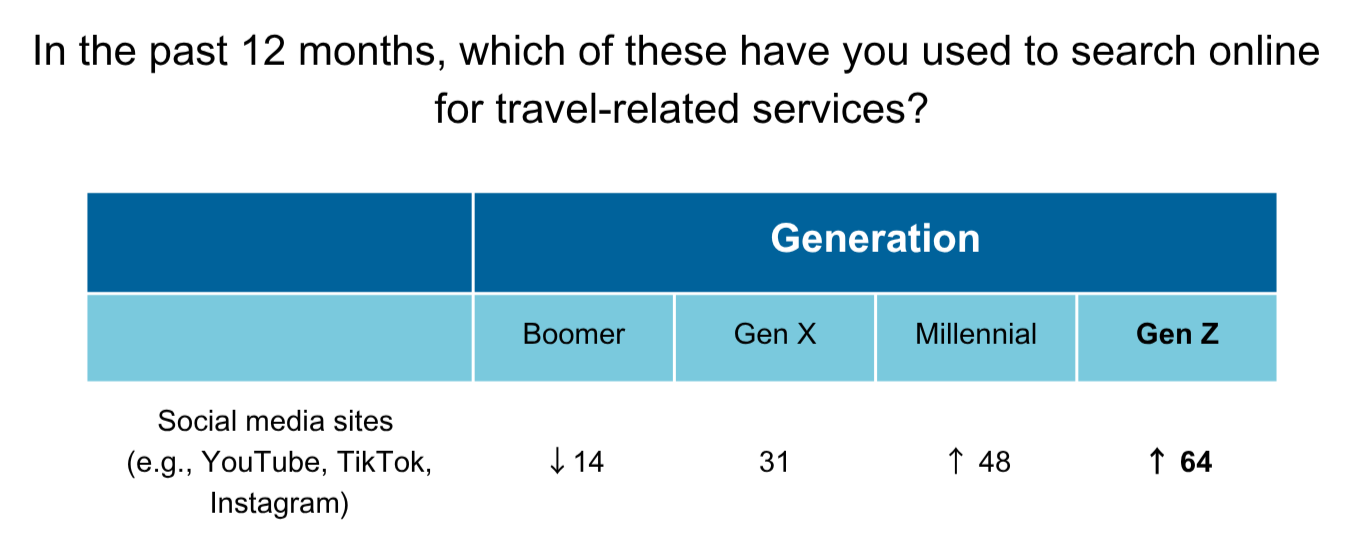 In the past 12 months, which of these have you used to search online for travel-related services?

| | Generation | | | |
|---|---|---|---|---|
| | Boomer | Gen X | Millennial | **Gen Z** |
| Social media sites (e.g., YouTube, TikTok, Instagram) | ↓ 14 | 31 | ↑ 48 | **↑ 64** |